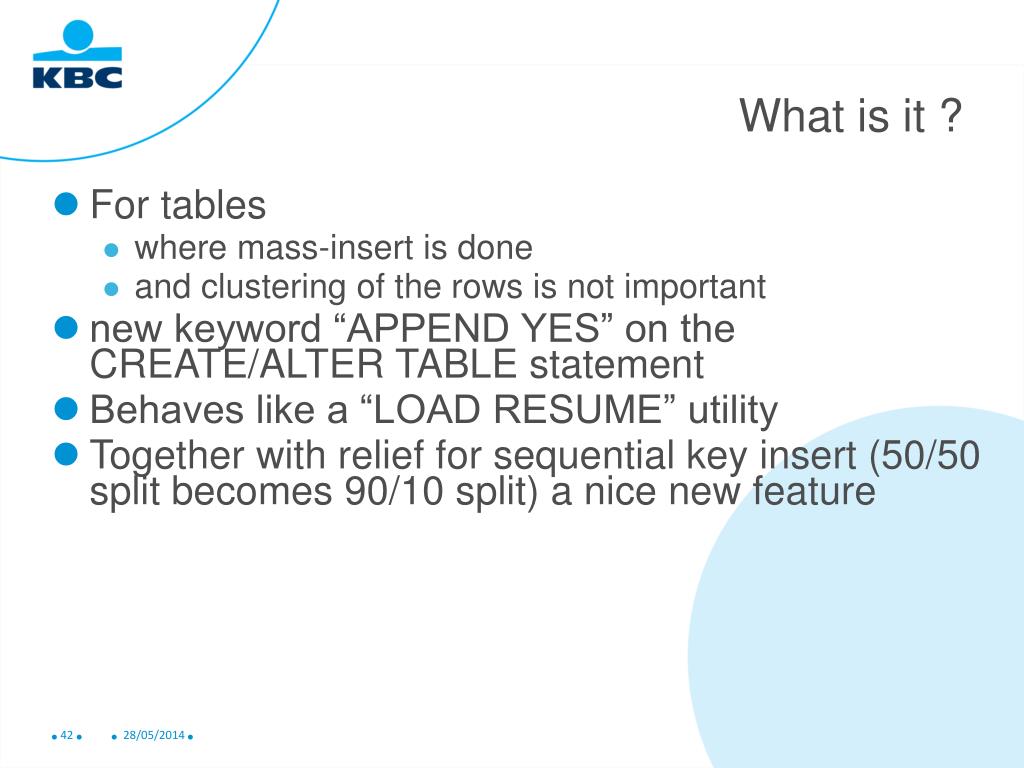 KBC

What is it ?

For tables
where mass-insert is done
and clustering of the rows is not important

new keyword “APPEND YES” on the CREATE/ALTER TABLE statement

Behaves like a “LOAD RESUME” utility

Together with relief for sequential key insert (50/50 split becomes 90/10 split) a nice new feature

42

28/05/2014